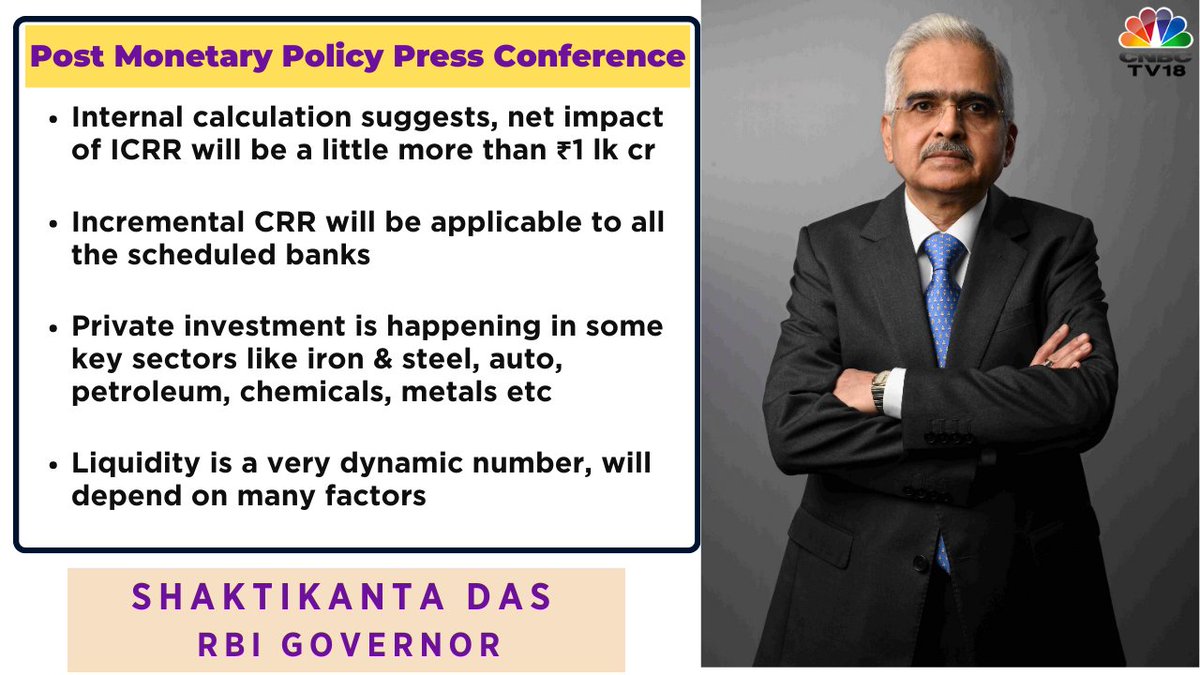 Post Monetary Policy Press Conference

• Internal calculation suggests, net impact of ICRR will be a little more than ₹1 lk cr

• Incremental CRR will be applicable to all the scheduled banks

• Private investment is happening in some key sectors like iron & steel, auto, petroleum, chemicals, metals etc

• Liquidity is a very dynamic number, will depend on many factors

SHAKTIKANTA DAS
RBI GOVERNOR

CNBC TV18